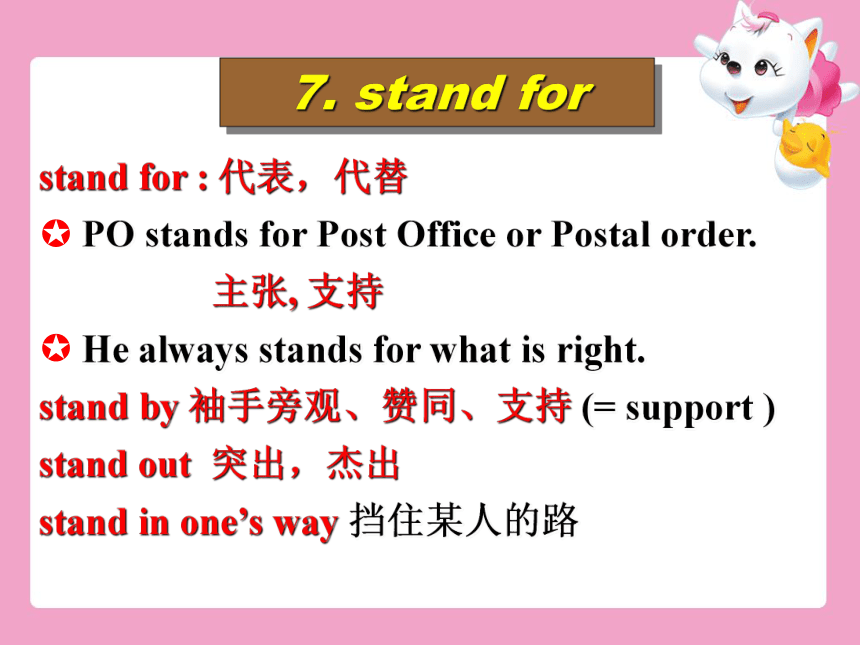 7. stand for

stand for : 代表，代替

✪ PO stands for Post Office or Postal order.

主张, 支持

✪ He always stands for what is right.

stand by 袖手旁观、赞同、支持 (= support )

stand out 突出，杰出

stand in one's way 挡住某人的路